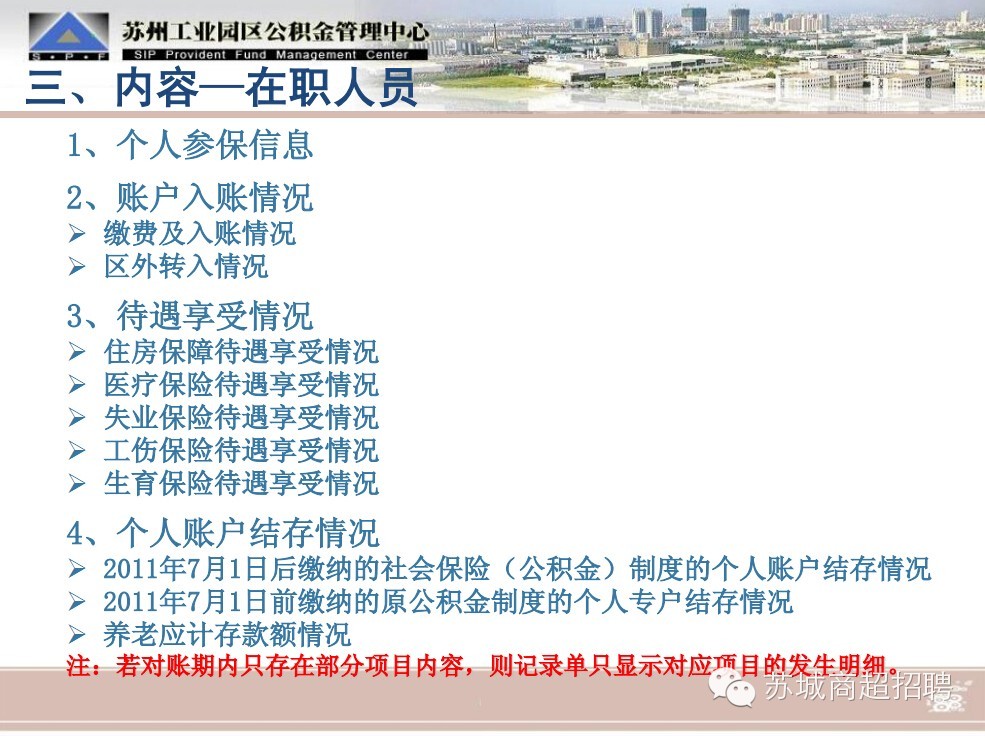 S·P·F
苏州工业园区公积金管理中心
SIP Provident Fund Management Center

三、内容—在职人员

1、个人参保信息

2、账户入账情况
➢ 缴费及入账情况
➢ 区外转入情况

3、待遇享受情况
➢ 住房保障待遇享受情况
➢ 医疗保险待遇享受情况
➢ 失业保险待遇享受情况
➢ 工伤保险待遇享受情况
➢ 生育保险待遇享受情况

4、个人账户结存情况
➢ 2011年7月1日后缴纳的社会保险（公积金）制度的个人账户结存情况
➢ 2011年7月1日前缴纳的原公积金制度的个人专户结存情况
➢ 养老应计存款额情况

注：若对账期内只存在部分项目内容，则记录单只显示对应项目的发生明细。

苏城商超招聘